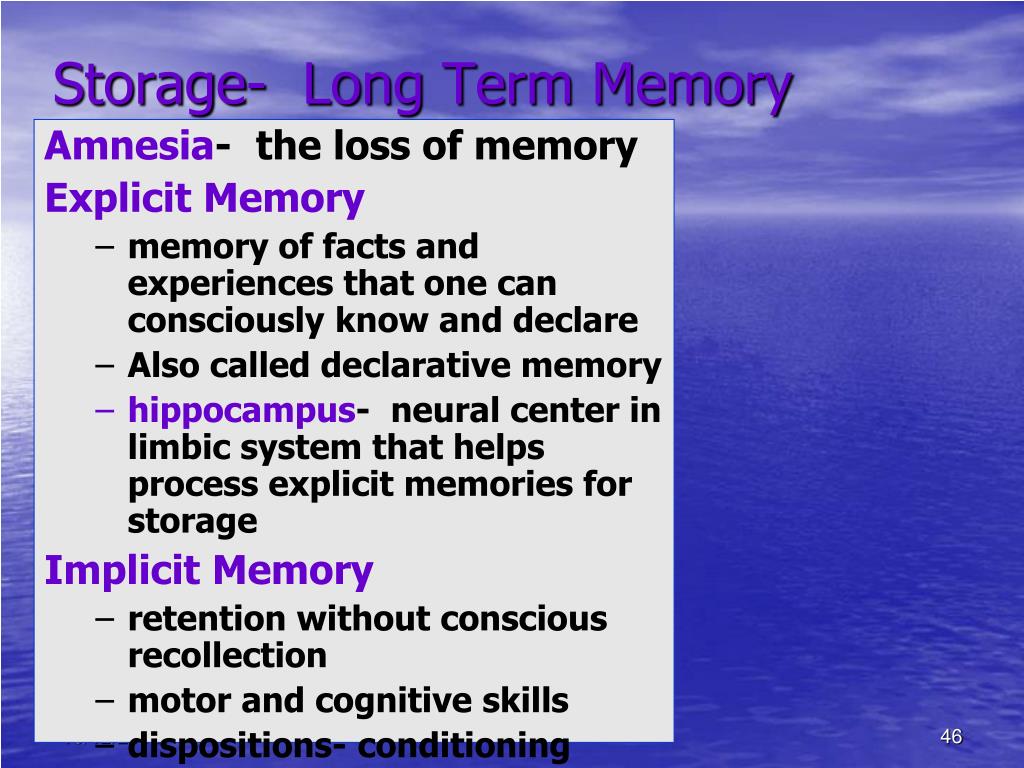 Storage- Long Term Memory

Amnesia- the loss of memory

Explicit Memory

– memory of facts and experiences that one can consciously know and declare
– Also called declarative memory
– hippocampus- neural center in limbic system that helps process explicit memories for storage

Implicit Memory

– retention without conscious recollection
– motor and cognitive skills
– dispositions- conditioning

46